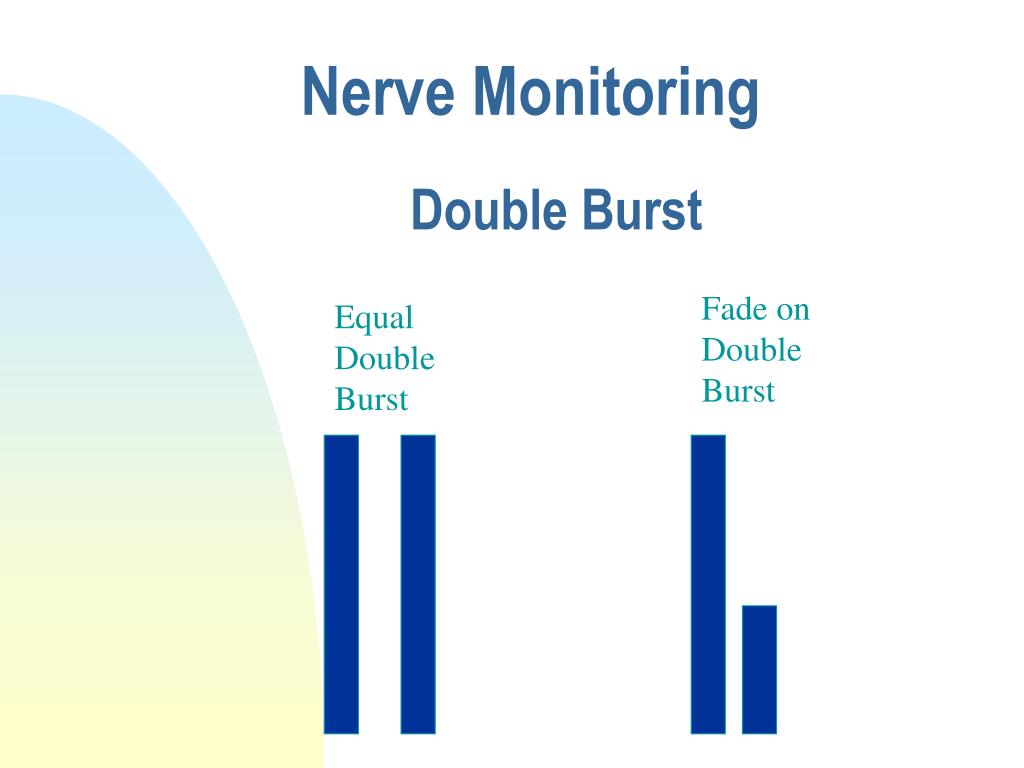 Nerve Monitoring

Double Burst

Equal Double Burst

Fade on Double Burst